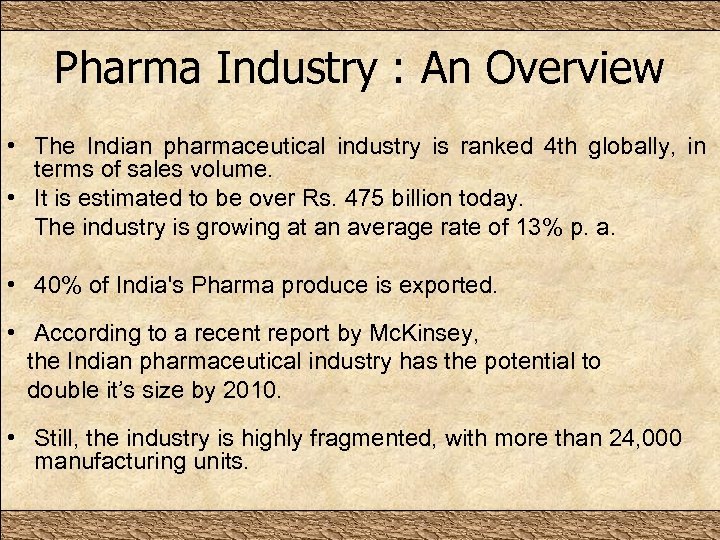 Pharma Industry : An Overview

• The Indian pharmaceutical industry is ranked 4th globally, in terms of sales volume.
• It is estimated to be over Rs. 475 billion today.
The industry is growing at an average rate of 13% p. a.

• 40% of India's Pharma produce is exported.

• According to a recent report by McKinsey, the Indian pharmaceutical industry has the potential to double it's size by 2010.

• Still, the industry is highly fragmented, with more than 24,000 manufacturing units.